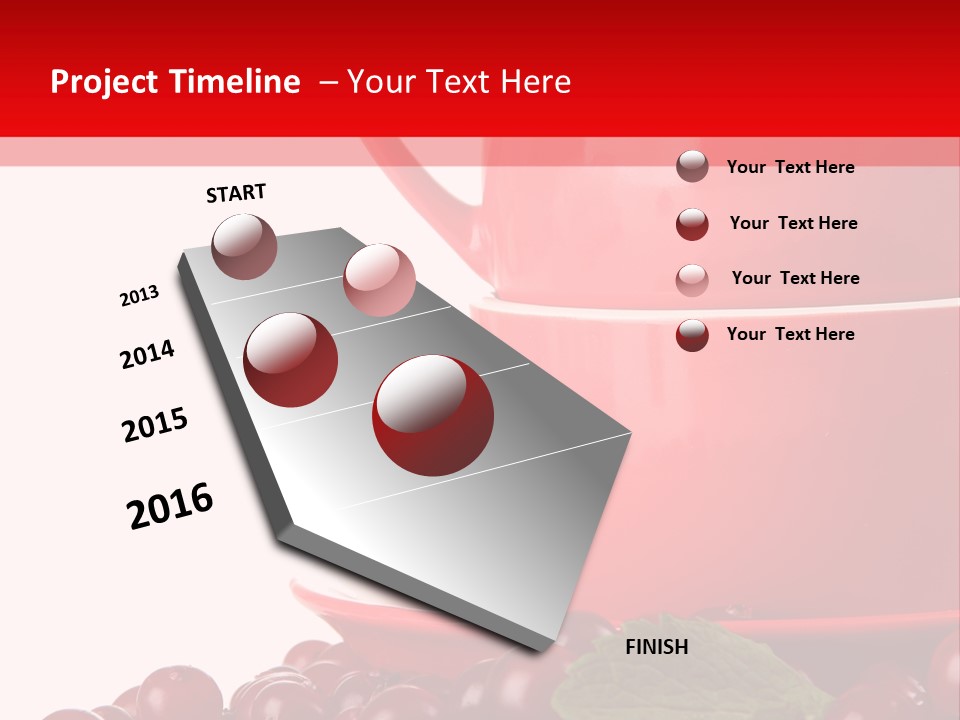 Project Timeline – Your Text Here

START

2013

2014

2015

2016

FINISH

Your Text Here

Your Text Here

Your Text Here

Your Text Here